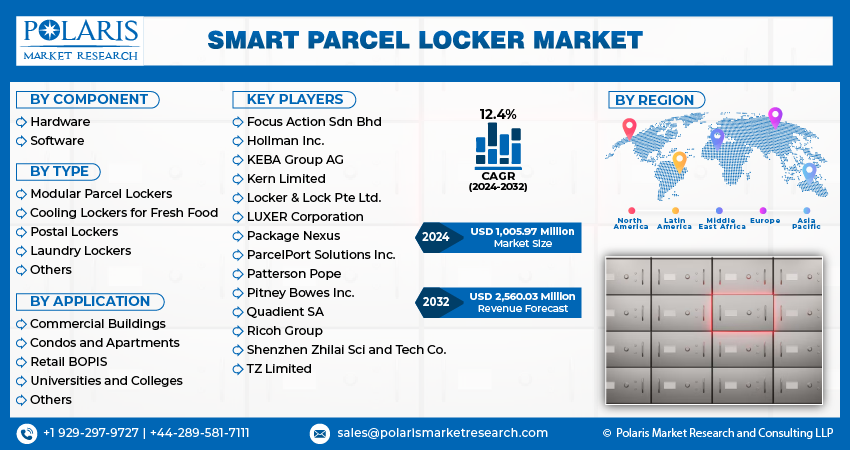 POLARIS
MARKET RESEARCH

SMART PARCEL LOCKER MARKET

BY COMPONENT
Hardware
Software

BY TYPE
Modular Parcel Lockers
Cooling Lockers for Fresh Food
Postal Lockers
Laundry Lockers
Others

BY APPLICATION
Commercial Buildings
Condos and Apartments
Retail BOPIS
Universities and Colleges
Others

KEY PLAYERS
Focus Action Sdn Bhd
Hollman Inc.
KEBA Group AG
Kern Limited
Locker & Lock Pte Ltd.
LUXER Corporation
Package Nexus
ParcelPort Solutions Inc.
Patterson Pope
Pitney Bowes Inc.
Quadient SA
Ricoh Group
Shenzhen Zhilai Sci and Tech Co.
TZ Limited

12.4%
CAGR
(2024-2032)

2024 USD 1,005.97 Million
Market Size

2032 USD 2,560.03 Million
Revenue Forecast

BY REGION
North America
Latin America
Middle East Africa
Europe
Asia Pacific

+1 929-297-9727 | +44-289-581-7111
sales@polarismarketresearch.com
© Polaris Market Research and Consulting LLP